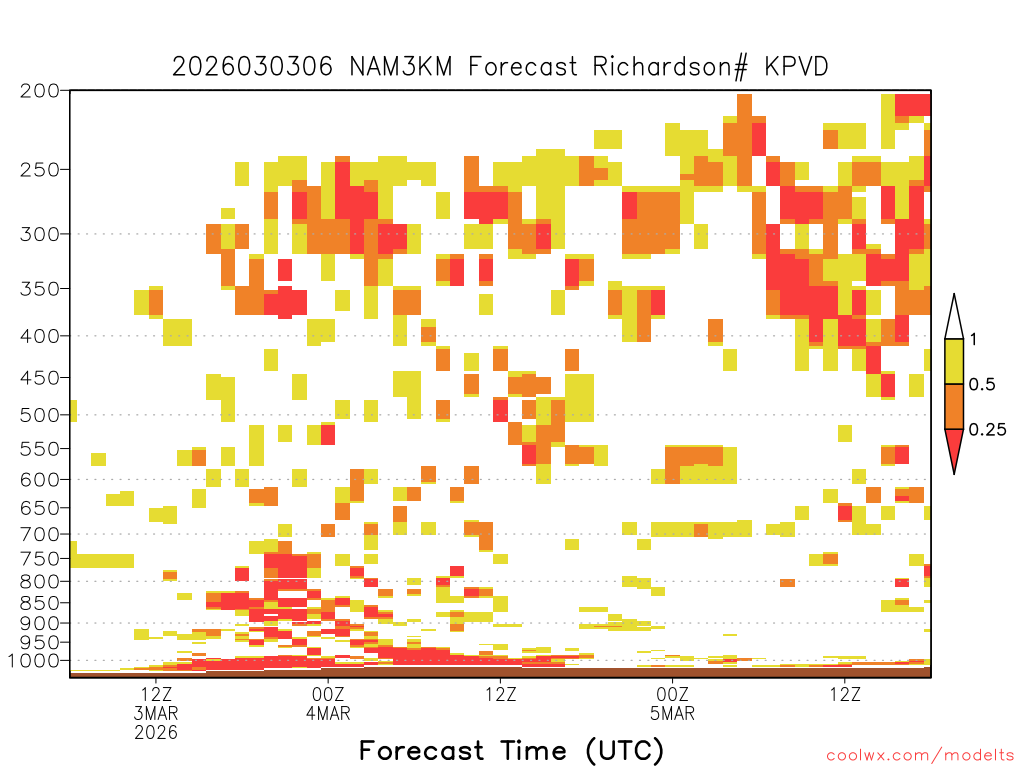 2026030306 NAM3KM Forecast Richardson# KPVD

200
250
300
350
400
450
500
550
600
650
700
750
800
850
900
950
1000

1
0.5
0.25

12Z
3MAR
2026
00Z
4MAR
12Z
00Z
5MAR
12Z

Forecast Time (UTC)

coolwx.com/modelts